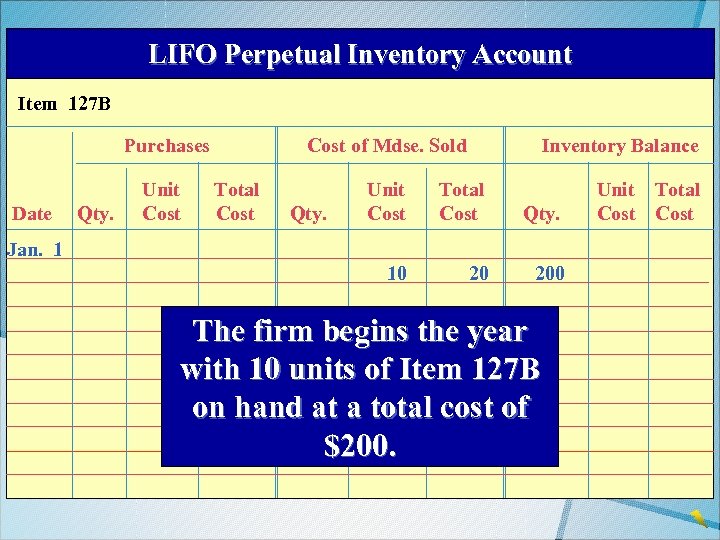 LIFO Perpetual Inventory Account

Item 127B

| | Purchases | | | Cost of Mdse. Sold | | | Inventory Balance | | |
|---|---|---|---|---|---|---|---|---|---|
| Date | Qty. | Unit Cost | Total Cost | Qty. | Unit Cost | Total Cost | Qty. | Unit Cost | Total Cost |
| Jan. 1 | | | | | | | | | |
| | | | | | 10 | 20 | 200 | | |

The firm begins the year with 10 units of Item 127B on hand at a total cost of $200.